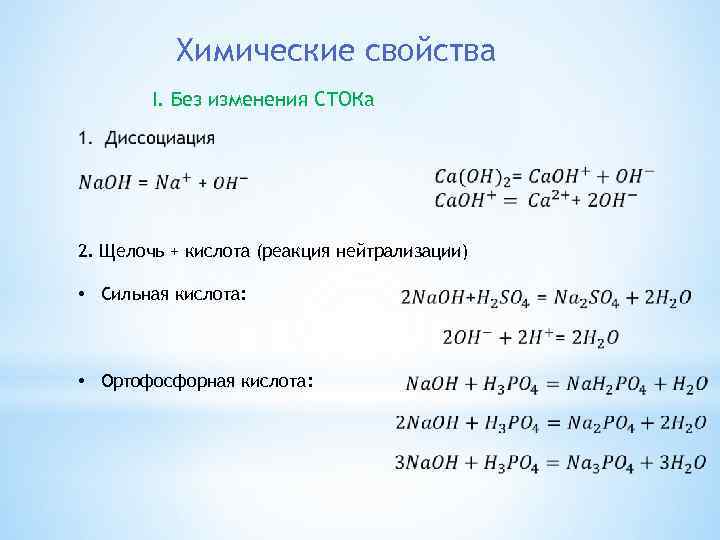 Химические свойства

I. Без изменения СТОКа

1. Диссоциация

$NaOH = Na^+ + OH^-$

$Ca(OH)_2 = CaOH^+ + OH^-$
$CaOH^+ = Ca^{2+} + 2OH^-$

2. Щелочь + кислота (реакция нейтрализации)

• Сильная кислота:

$2NaOH + H_2SO_4 = Na_2SO_4 + 2H_2O$
$2OH^- + 2H^+ = 2H_2O$

• Ортофосфорная кислота:

$NaOH + H_3PO_4 = NaH_2PO_4 + H_2O$
$2NaOH + H_3PO_4 = Na_2PO_4 + 2H_2O$
$3NaOH + H_3PO_4 = Na_3PO_4 + 3H_2O$